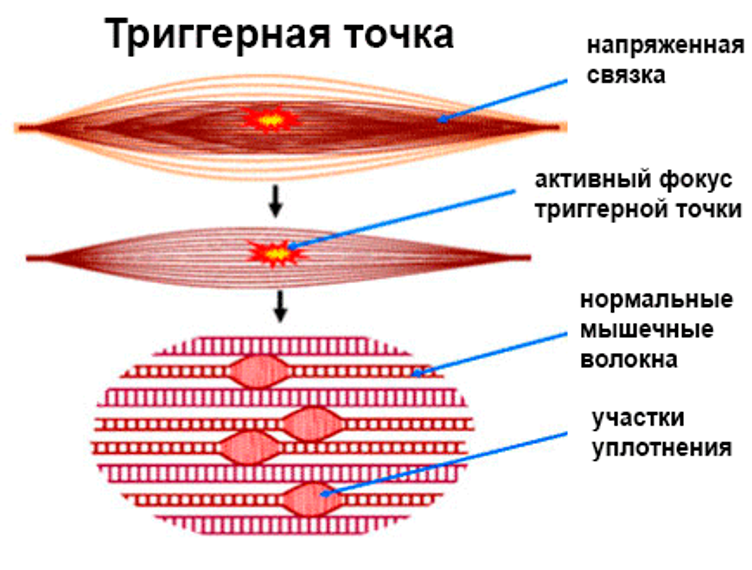 Триггерная точка

напряженная связка

активный фокус триггерной точки

нормальные мышечные волокна

участки уплотнения